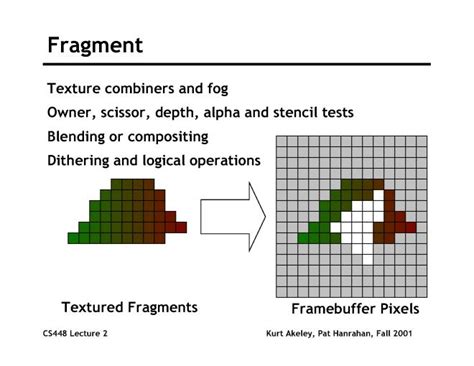 Fragment

Texture combiners and fog

Owner, scissor, depth, alpha and stencil tests

Blending or compositing

Dithering and logical operations

Textured Fragments

Framebuffer Pixels

CS448 Lecture 2

Kurt Akeley, Pat Hanrahan, Fall 2001